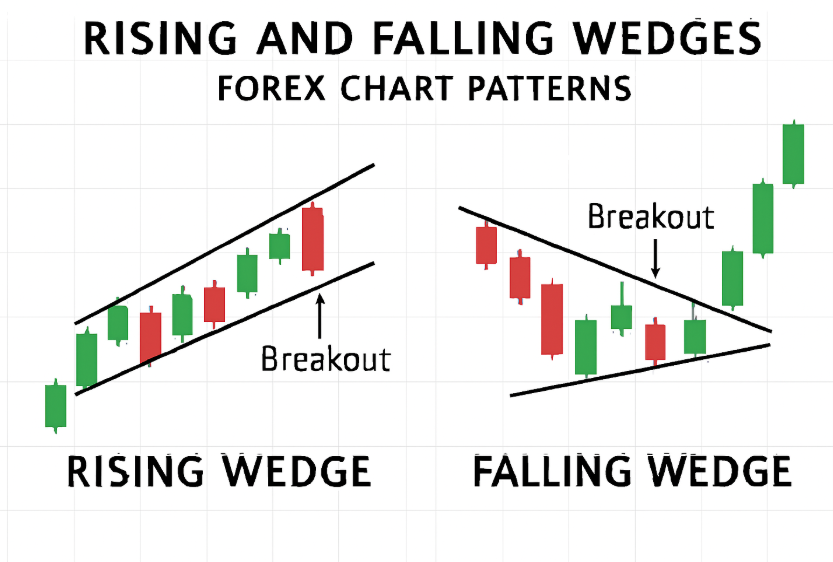 RISING AND FALLING WEDGES
FOREX CHART PATTERNS

Breakout

Breakout

RISING WEDGE

FALLING WEDGE